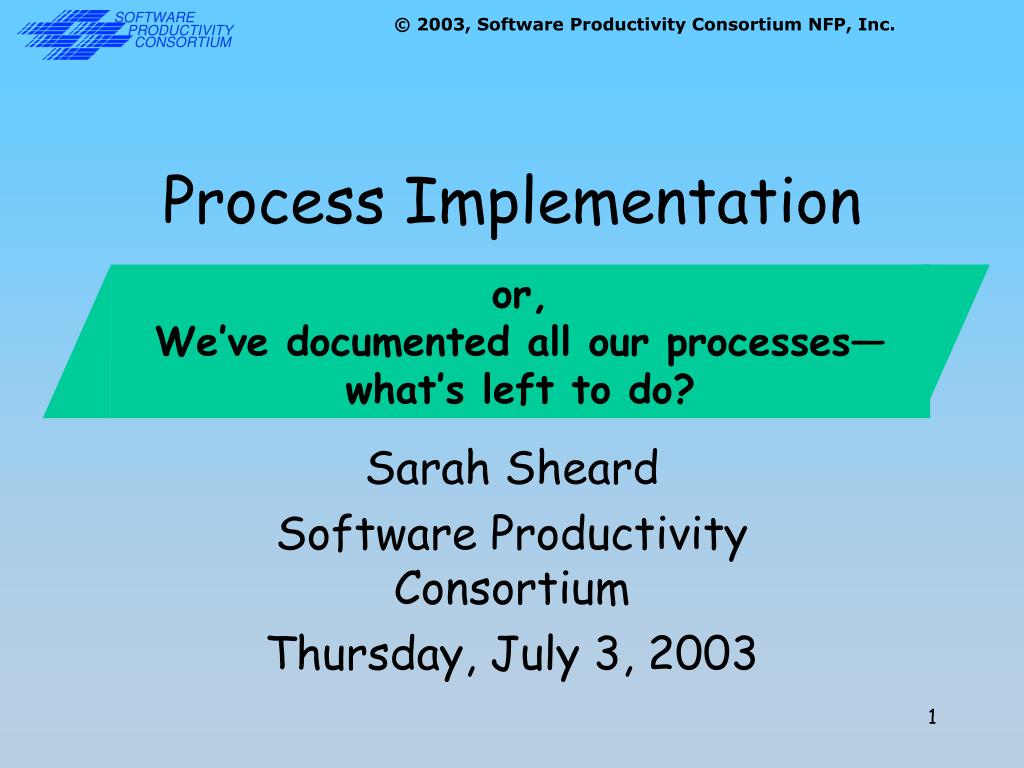 SOFTWARE
PRODUCTIVITY
CONSORTIUM

© 2003, Software Productivity Consortium NFP, Inc.

Process Implementation

or,
We’ve documented all our processes—what’s left to do?

Sarah Sheard
Software Productivity Consortium
Thursday, July 3, 2003

1